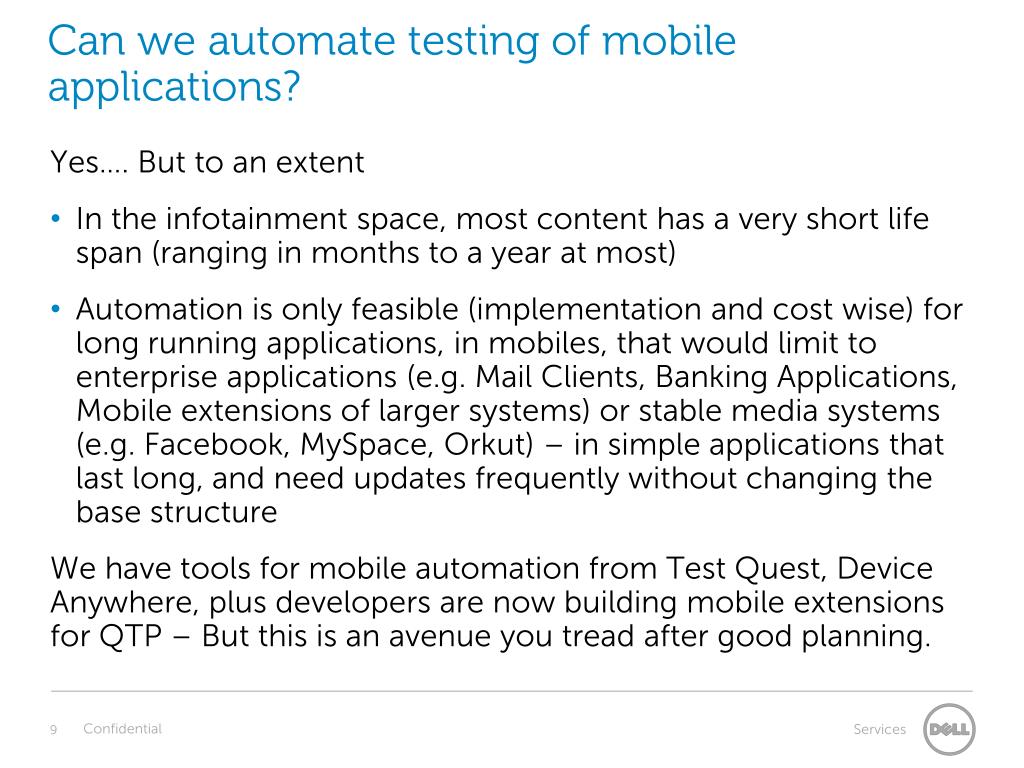 Can we automate testing of mobile applications?

Yes…. But to an extent

• In the infotainment space, most content has a very short life span (ranging in months to a year at most)

• Automation is only feasible (implementation and cost wise) for long running applications, in mobiles, that would limit to enterprise applications (e.g. Mail Clients, Banking Applications, Mobile extensions of larger systems) or stable media systems (e.g. Facebook, MySpace, Orkut) – in simple applications that last long, and need updates frequently without changing the base structure

We have tools for mobile automation from Test Quest, Device Anywhere, plus developers are now building mobile extensions for QTP – But this is an avenue you tread after good planning.

9 Confidential

Services DELL